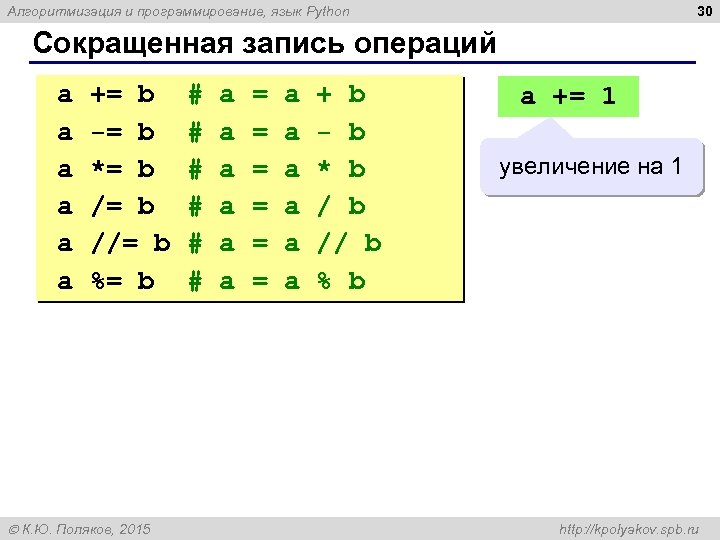 Алгоритмизация и программирование, язык Python

30

Сокращенная запись операций

a += b # a = a + b
a -= b # a = a - b
a *= b # a = a * b
a /= b # a = a / b
a //= b # a = a // b
a %= b # a = a % b

a += 1

увеличение на 1

© К.Ю. Поляков, 2015

http://kpolyakov.spb.ru